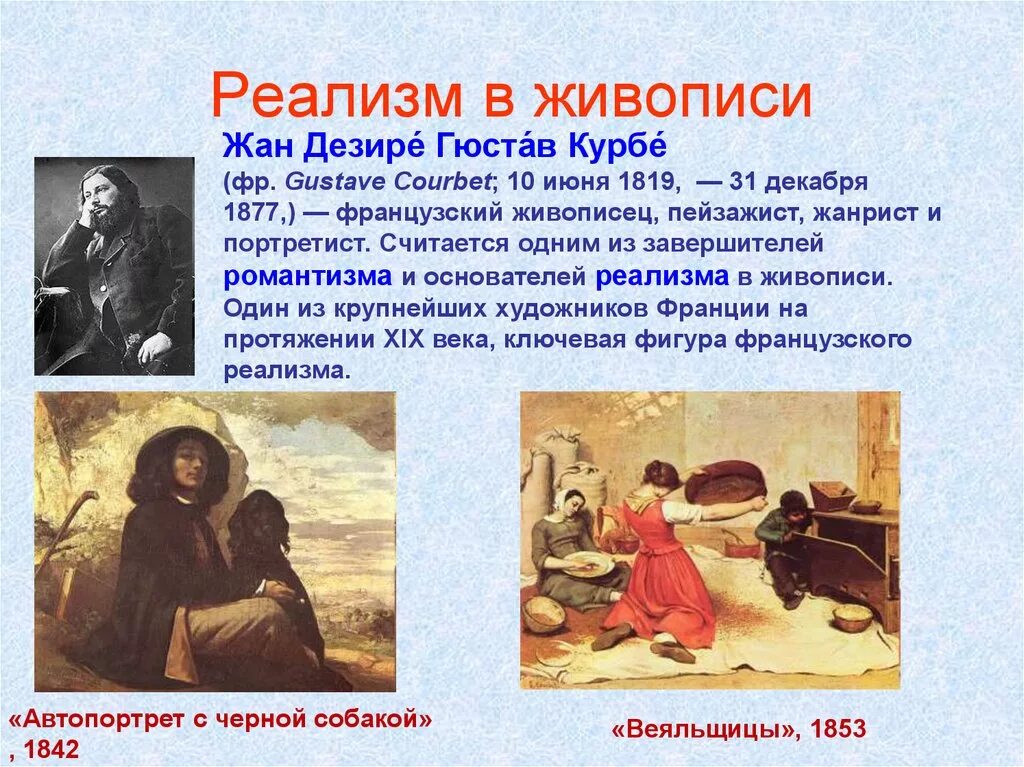 Реализм в живописи

Жан Дезире́ Гюста́в Курбе́

(фр. Gustave Courbet; 10 июня 1819, — 31 декабря 1877,) — французский живописец, пейзажист, жанрист и портретист. Считается одним из завершителей романтизма и основателей реализма в живописи. Один из крупнейших художников Франции на протяжении XIX века, ключевая фигура французского реализма.

«Автопортрет с черной собакой» , 1842

«Веяльщицы», 1853